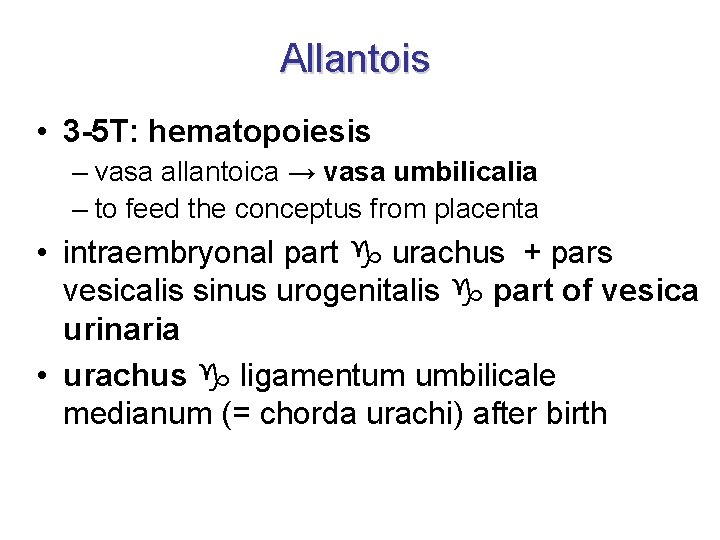 Allantois

• 3-5T: hematopoiesis
– vasa allantoica → vasa umbilicalia
– to feed the conceptus from placenta

• intraembryonal part ♑ urachus + pars vesicalis sinus urogenitalis ♑ part of vesica urinaria

• urachus ♑ ligamentum umbilicale medianum (= chorda urachi) after birth